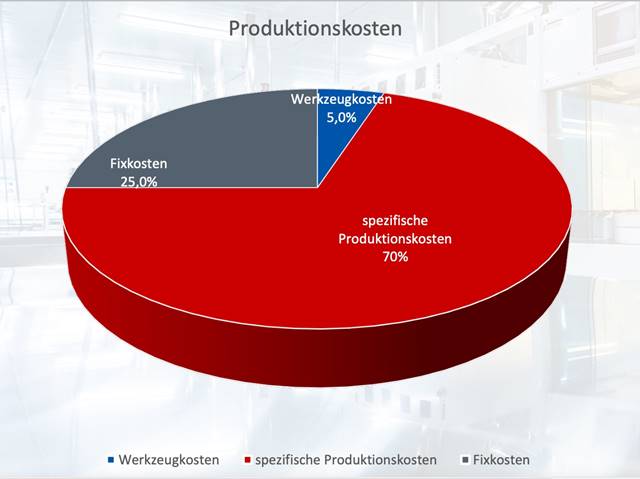 Produktionskosten

Werkzeugkosten
5,0%

Fixkosten
25,0%

spezifische
Produktionskosten
70%

Werkzeugkosten spezifische Produktionskosten Fixkosten